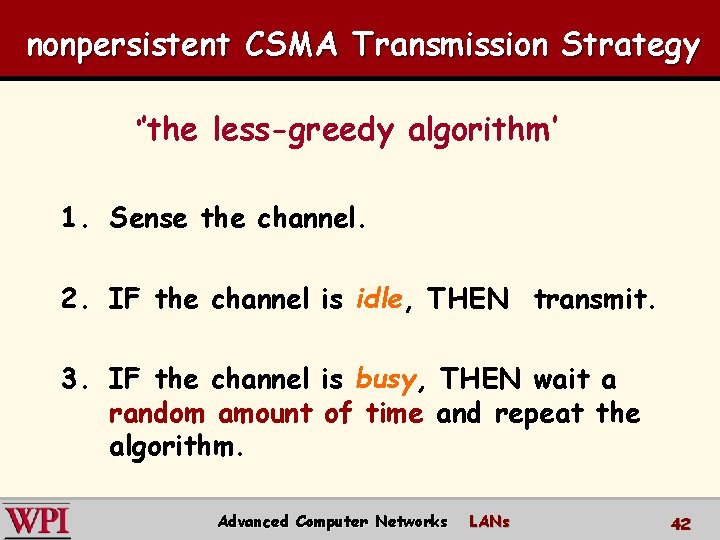 nonpersistent CSMA Transmission Strategy

"the less-greedy algorithm'

1. Sense the channel.

2. IF the channel is idle, THEN transmit.

3. IF the channel is busy, THEN wait a random amount of time and repeat the algorithm.

WPI Advanced Computer Networks LANs 42